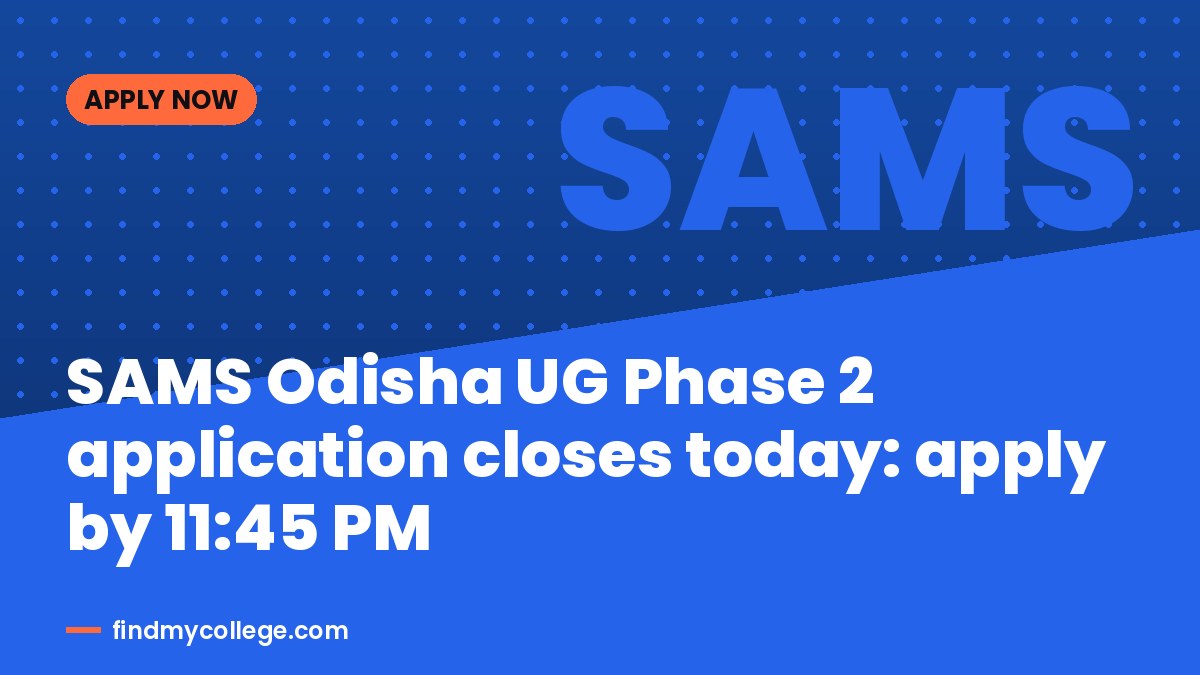 APPLY NOW

SAMS

SAMS Odisha UG Phase 2 application closes today: apply by 11:45 PM

findmycollege.com